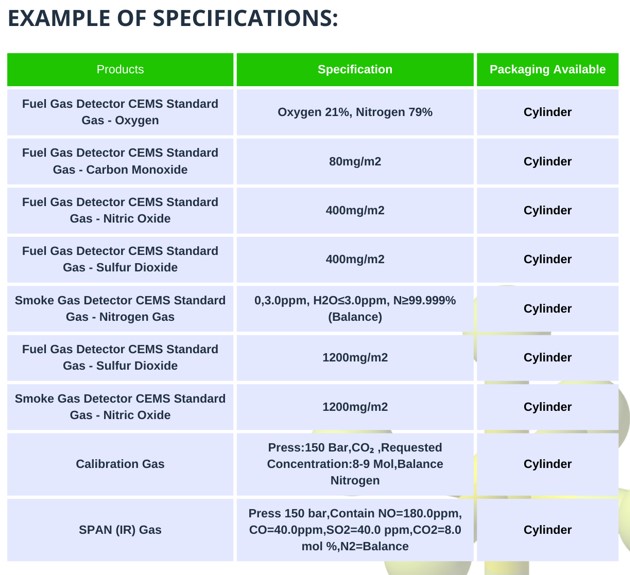 EXAMPLE OF SPECIFICATIONS:

| Products | Specification | Packaging Available |
|---|---|---|
| Fuel Gas Detector CEMS Standard Gas - Oxygen | Oxygen 21%, Nitrogen 79% | Cylinder |
| Fuel Gas Detector CEMS Standard Gas - Carbon Monoxide | 80mg/m2 | Cylinder |
| Fuel Gas Detector CEMS Standard Gas - Nitric Oxide | 400mg/m2 | Cylinder |
| Fuel Gas Detector CEMS Standard Gas - Sulfur Dioxide | 400mg/m2 | Cylinder |
| Smoke Gas Detector CEMS Standard Gas - Nitrogen Gas | 0,3.0ppm, H2O≤3.0ppm, N≥99.999% (Balance) | Cylinder |
| Fuel Gas Detector CEMS Standard Gas - Sulfur Dioxide | 1200mg/m2 | Cylinder |
| Smoke Gas Detector CEMS Standard Gas - Nitric Oxide | 1200mg/m2 | Cylinder |
| Calibration Gas | Press:150 Bar,$CO_2$ ,Requested Concentration:8-9 Mol,Balance Nitrogen | Cylinder |
| SPAN (IR) Gas | Press 150 bar,Contain NO=180.0ppm, CO=40.0ppm,SO2=40.0 ppm,CO2=8.0 mol %,N2=Balance | Cylinder |